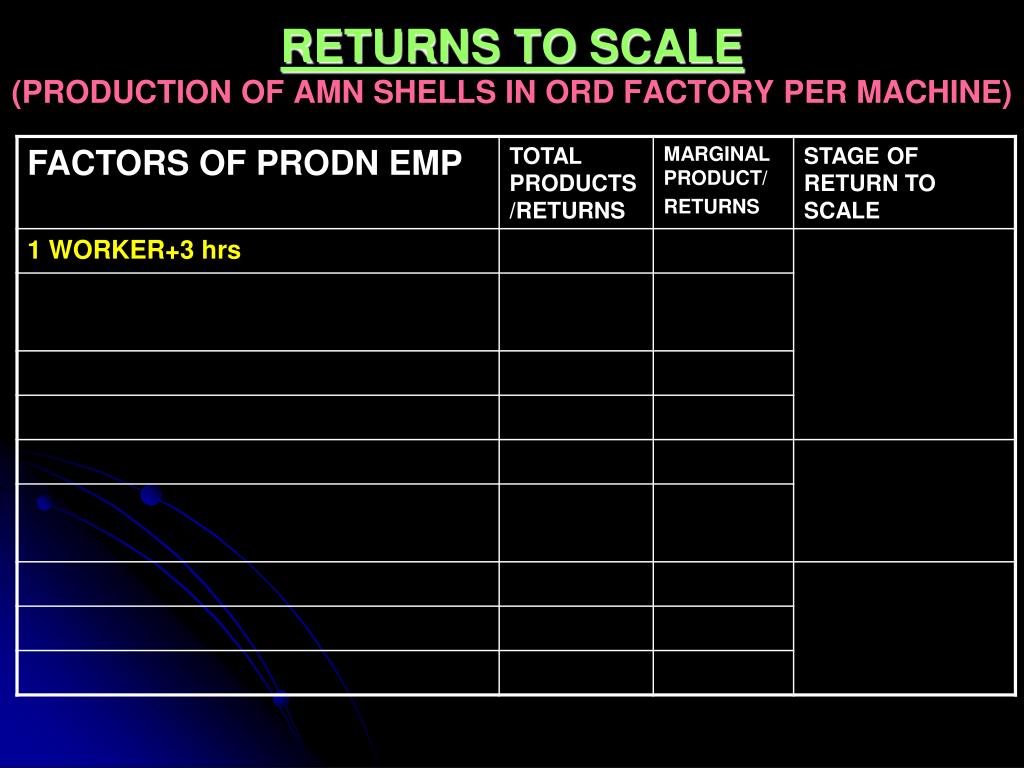 RETURNS TO SCALE
(PRODUCTION OF AMN SHELLS IN ORD FACTORY PER MACHINE)

| FACTORS OF PRODN EMP | TOTAL PRODUCTS /RETURNS | MARGINAL PRODUCT/ RETURNS | STAGE OF RETURN TO SCALE |
|---|---|---|---|
| 1 WORKER+3 hrs | | | |
| | | | |
| | | | |
| | | | |
| | | | |
| | | | |
| | | | |
| | | | |
| | | | |